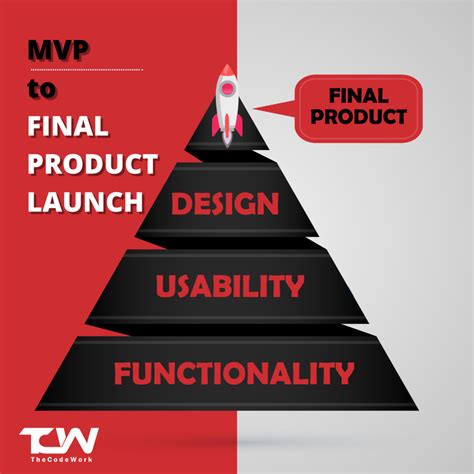 MVP
to
FINAL
PRODUCT
LAUNCH

FINAL PRODUCT

DESIGN

USABILITY

FUNCTIONALITY

TCW
TheCodeWork